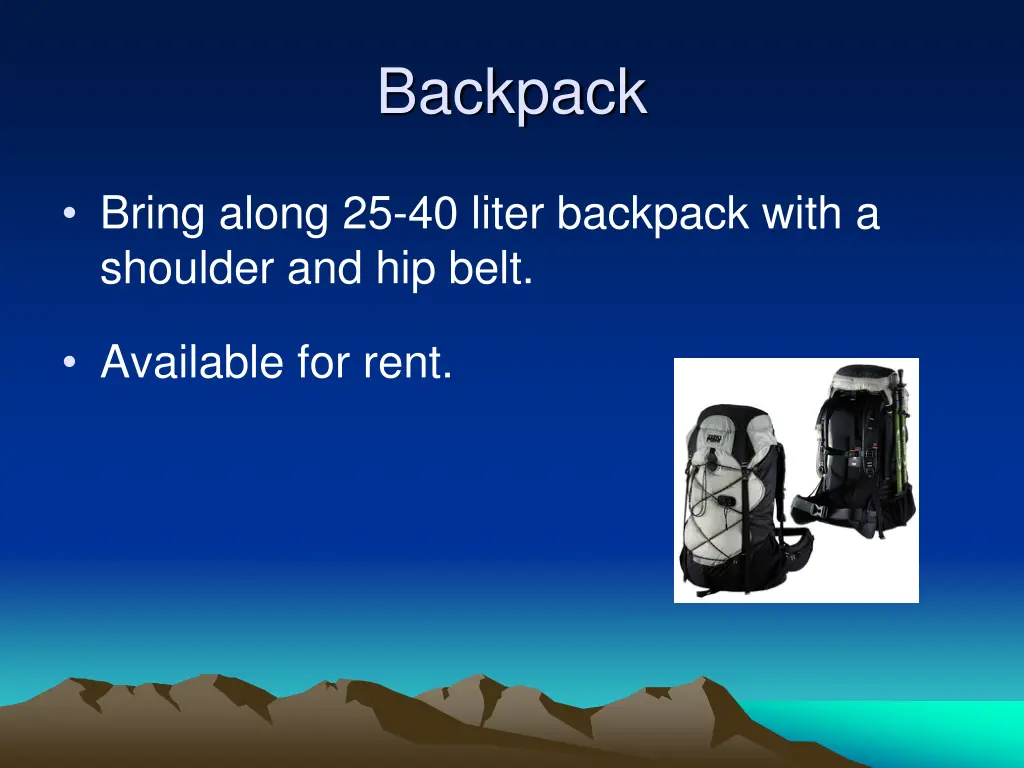 Backpack

• Bring along 25-40 liter backpack with a shoulder and hip belt.

• Available for rent.